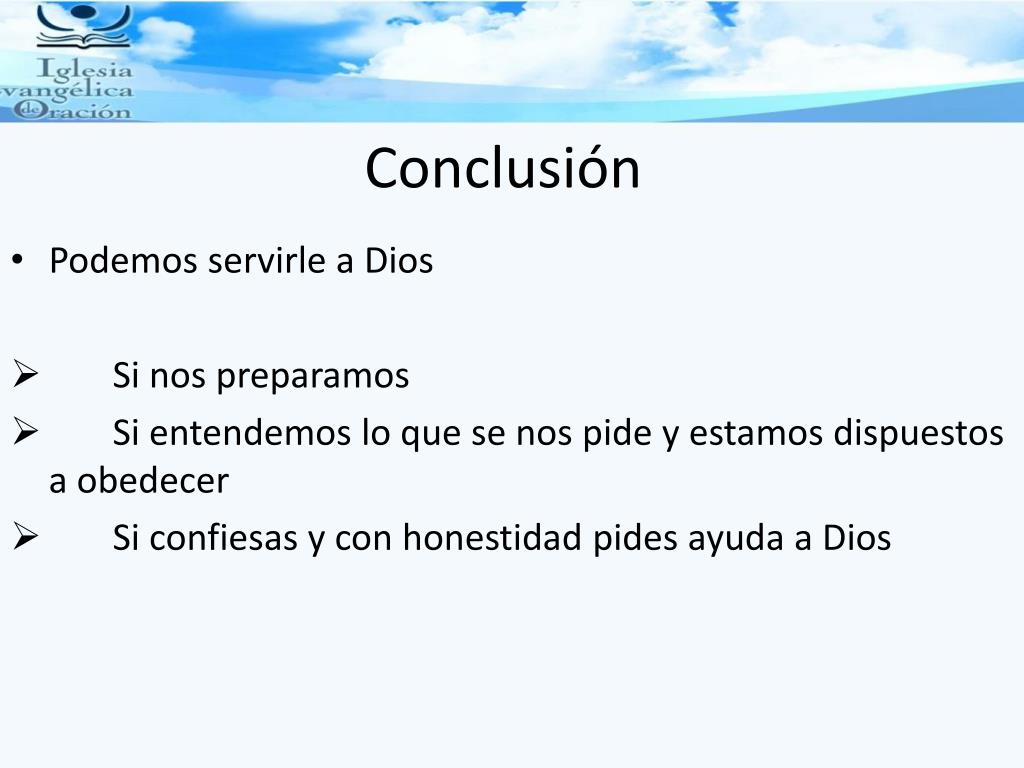 Iglesia
vangélica
de
Oración

Conclusión

• Podemos servirle a Dios

➢ Si nos preparamos

➢ Si entendemos lo que se nos pide y estamos dispuestos a obedecer

➢ Si confiesas y con honestidad pides ayuda a Dios